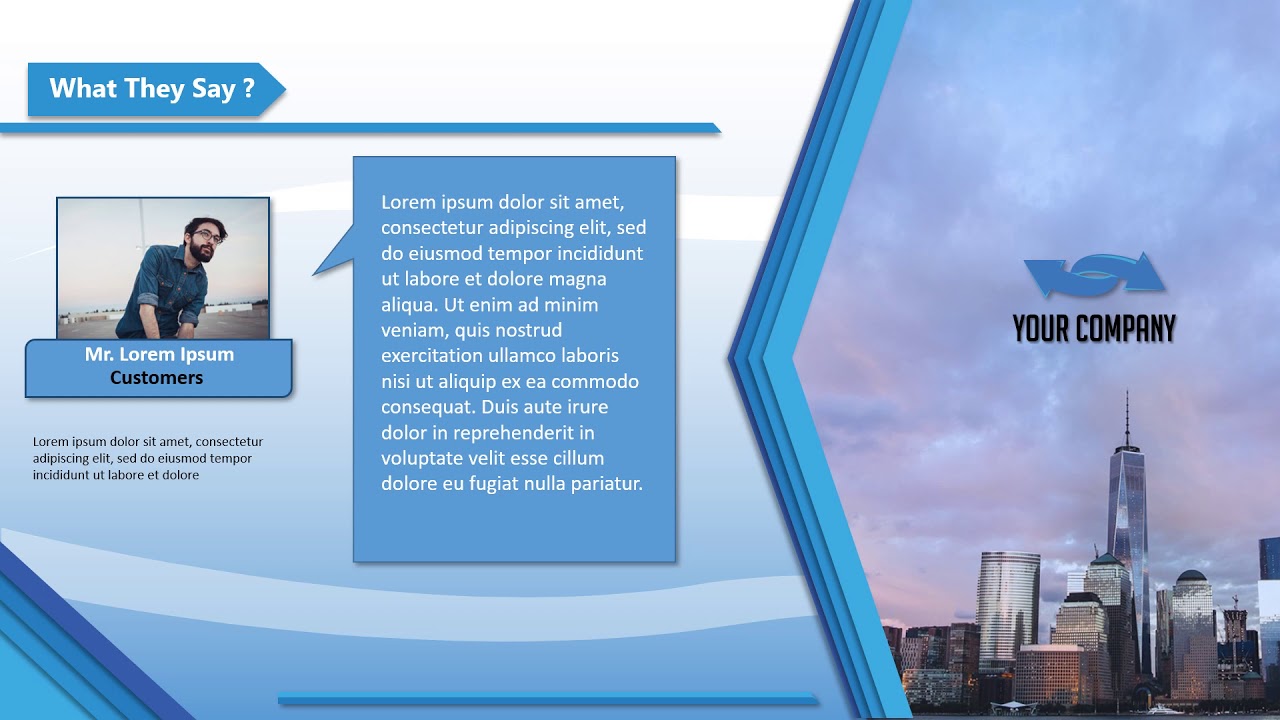 What They Say ?

Mr. Lorem Ipsum
Customers

Lorem ipsum dolor sit amet, consectetur adipiscing elit, sed do eiusmod tempor incididunt ut labore et dolore

Lorem ipsum dolor sit amet, consectetur adipiscing elit, sed do eiusmod tempor incididunt ut labore et dolore magna aliqua. Ut enim ad minim veniam, quis nostrud exercitation ullamco laboris nisi ut aliquip ex ea commodo consequat. Duis aute irure dolor in reprehenderit in voluptate velit esse cillum dolore eu fugiat nulla pariatur.

YOUR COMPANY